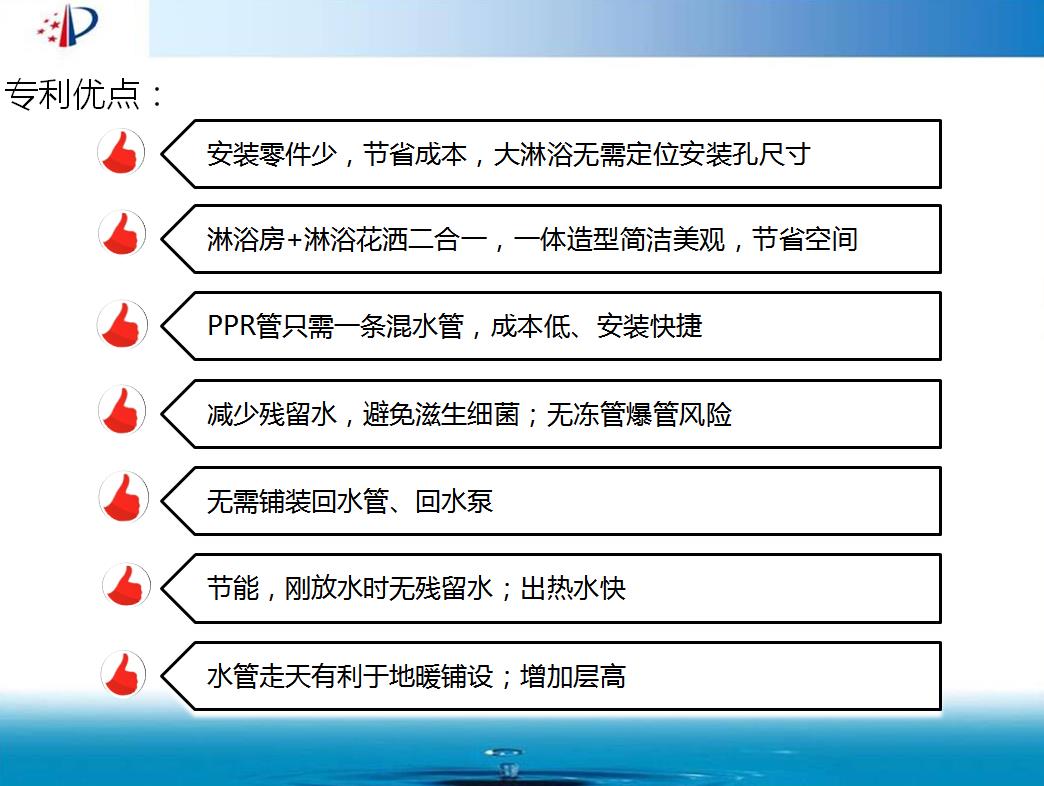 专利优点：

安装零件少，节省成本，大淋浴无需定位安装孔尺寸

淋浴房+淋浴花洒二合一，一体造型简洁美观，节省空间

PPR管只需一条混水管，成本低、安装快捷

减少残留水，避免滋生细菌；无冻管爆管风险

无需铺装回水管、回水泵

节能，刚放水时无残留水；出热水快

水管走天有利于地暖铺设；增加层高